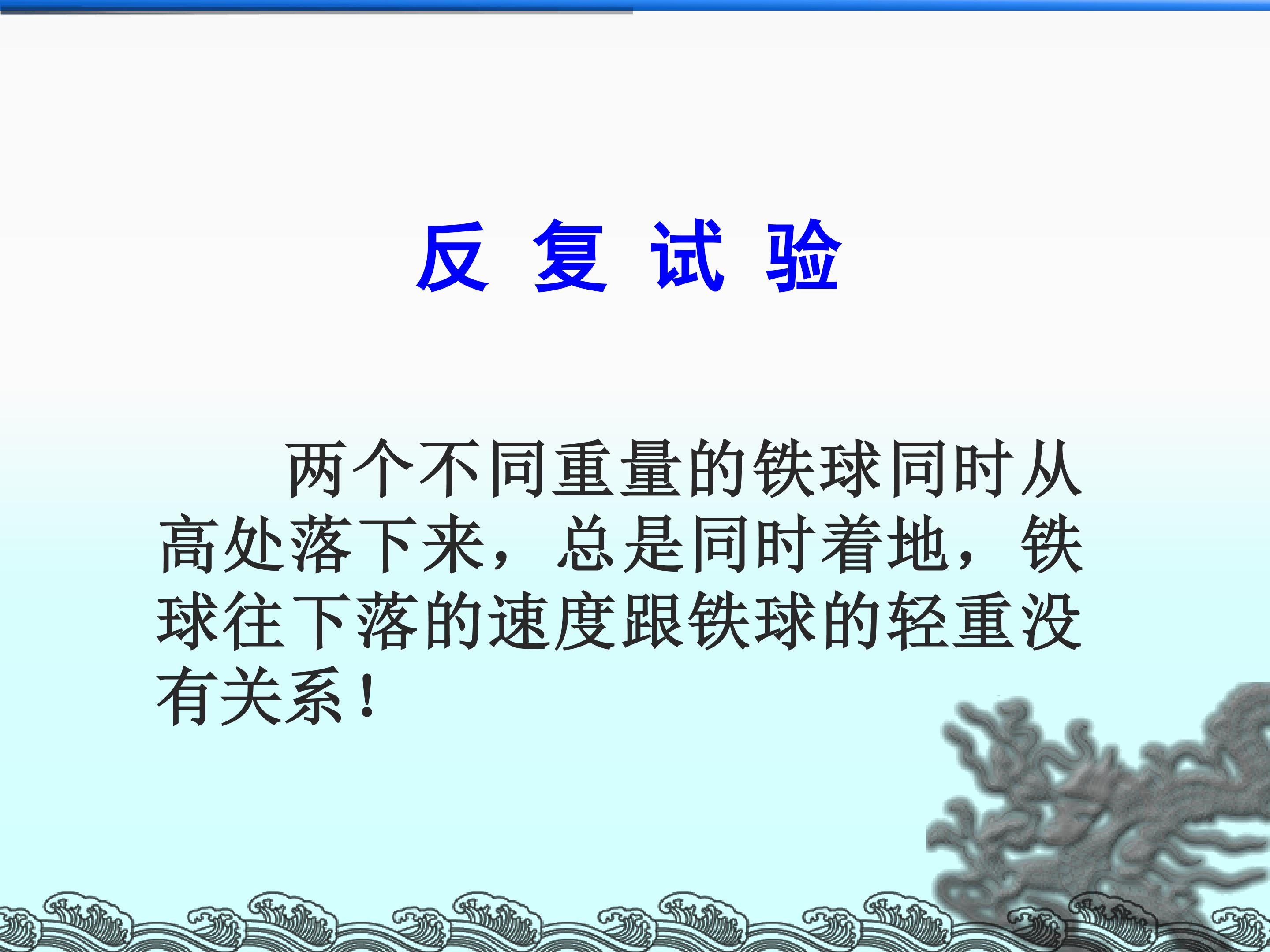 反 复 试 验

两个不同重量的铁球同时从高处落下来，总是同时着地，铁球往下落的速度跟铁球的轻重没有关系！